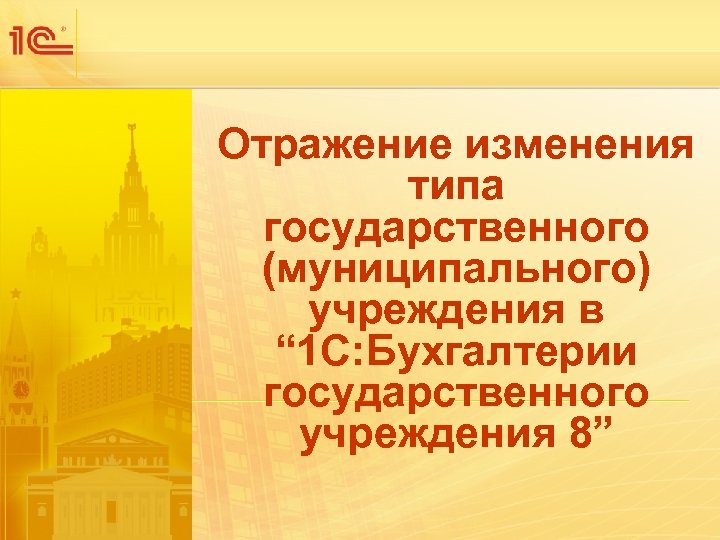 1С

Отражение изменения типа государственного (муниципального) учреждения в “1С:Бухгалтерии государственного учреждения 8”